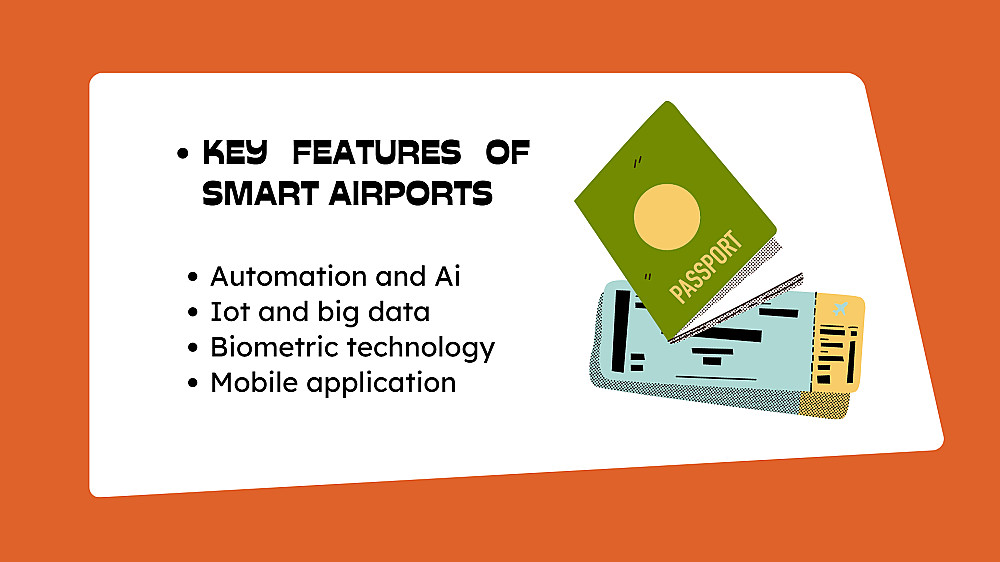 • KEY FEATURES OF SMART AIRPORTS

• Automation and Ai
• Iot and big data
• Biometric technology
• Mobile application

PASSPORT